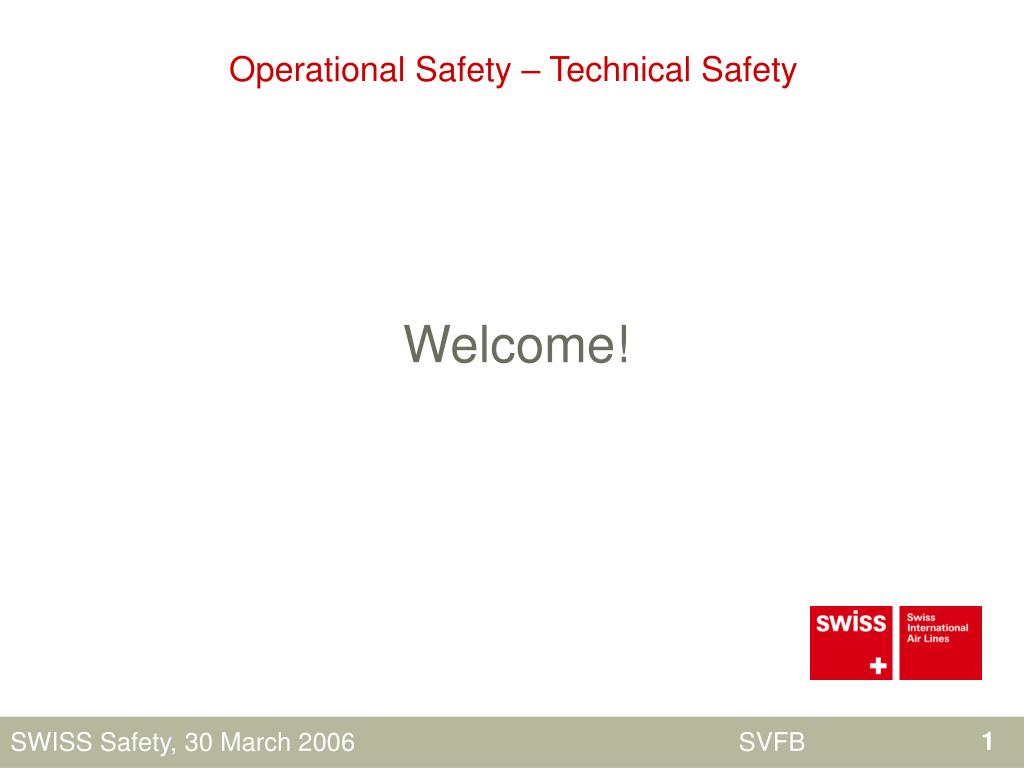 Operational Safety – Technical Safety

Welcome!

swiss
Swiss International Air Lines

SWISS Safety, 30 March 2006

SVFB

1